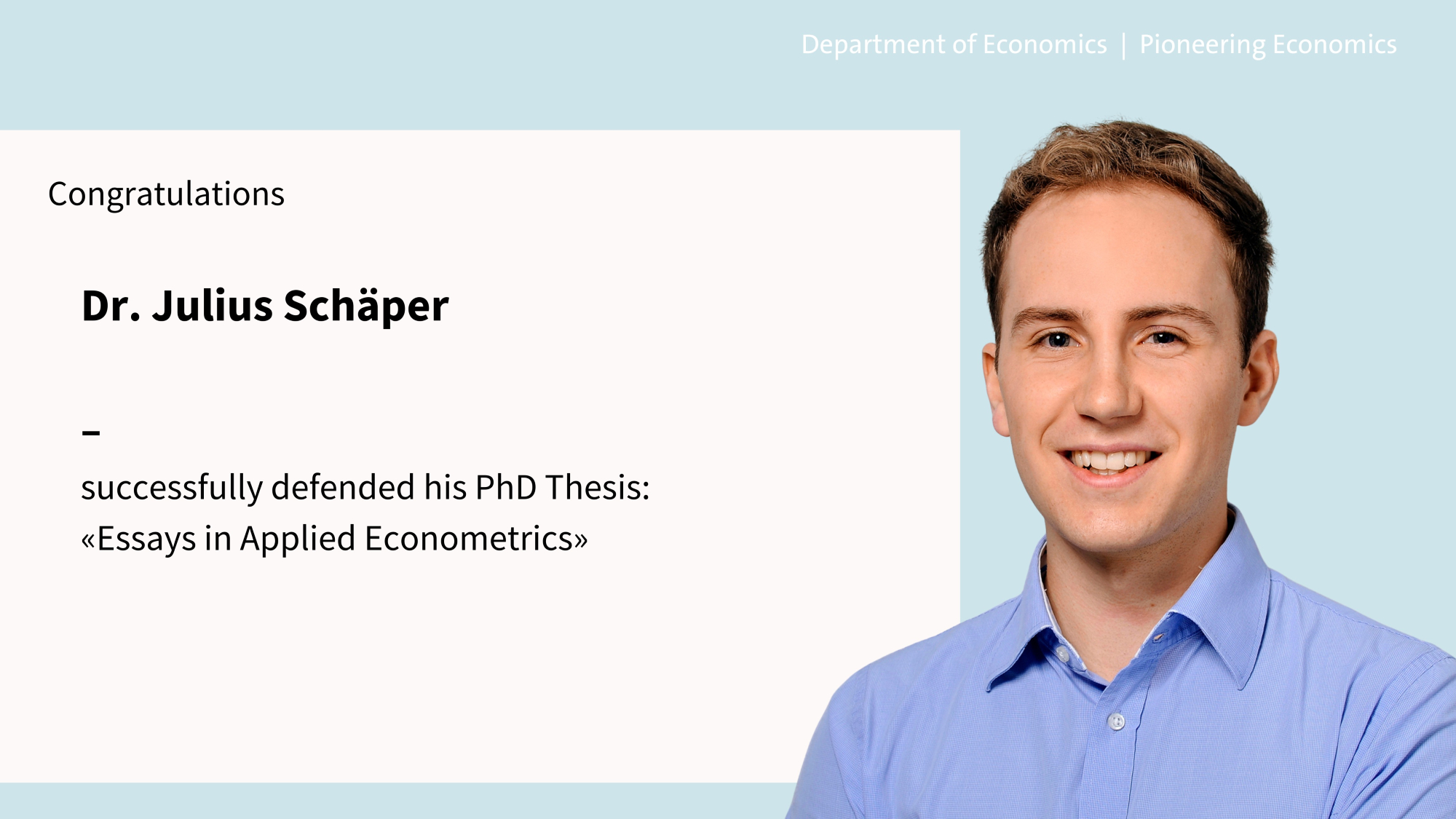 Department of Economics | Pioneering Economics

Congratulations

Dr. Julius Schäper

–

successfully defended his PhD Thesis:
«Essays in Applied Econometrics»